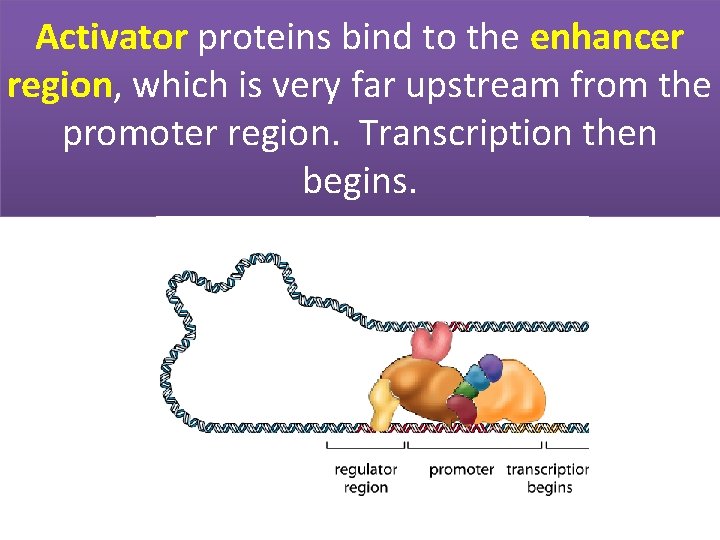 Activator proteins bind to the enhancer region, which is very far upstream from the promoter region. Transcription then begins.

regulator region

promoter

transcriptior begins